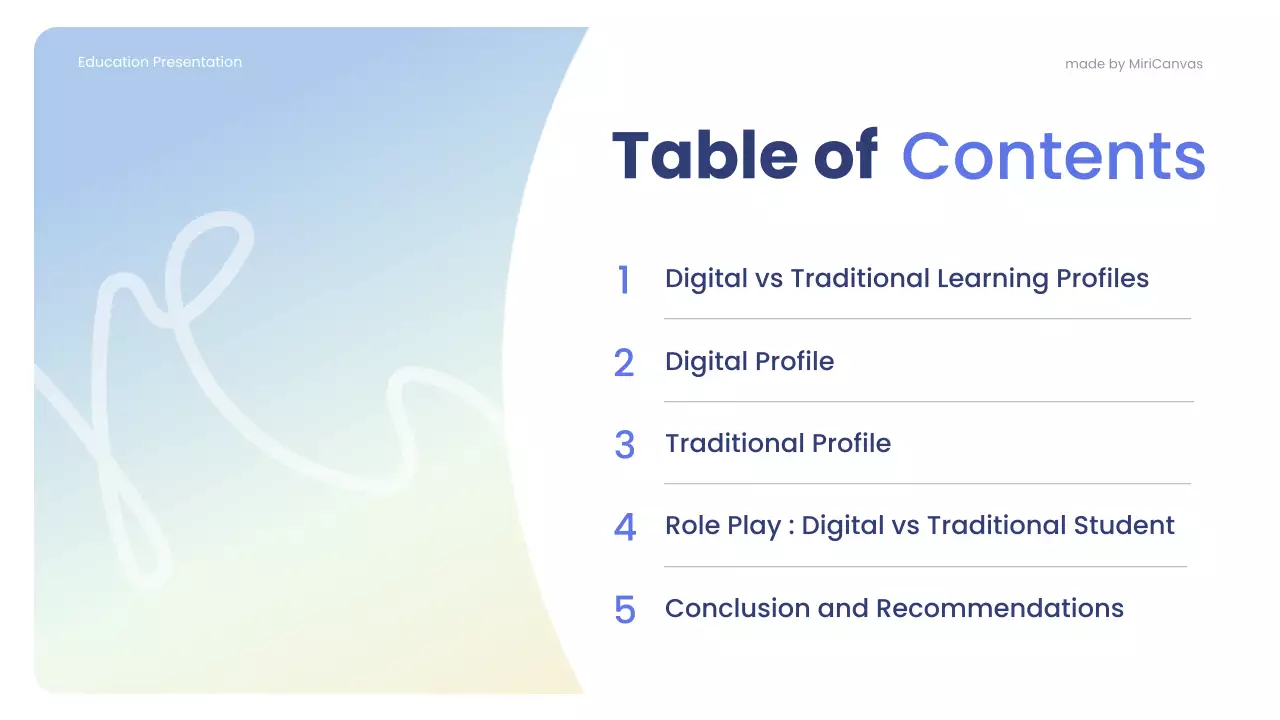 Education Presentation

made by MiriCanvas

Table of Contents

1 Digital vs Traditional Learning Profiles

2 Digital Profile

3 Traditional Profile

4 Role Play : Digital vs Traditional Student

5 Conclusion and Recommendations